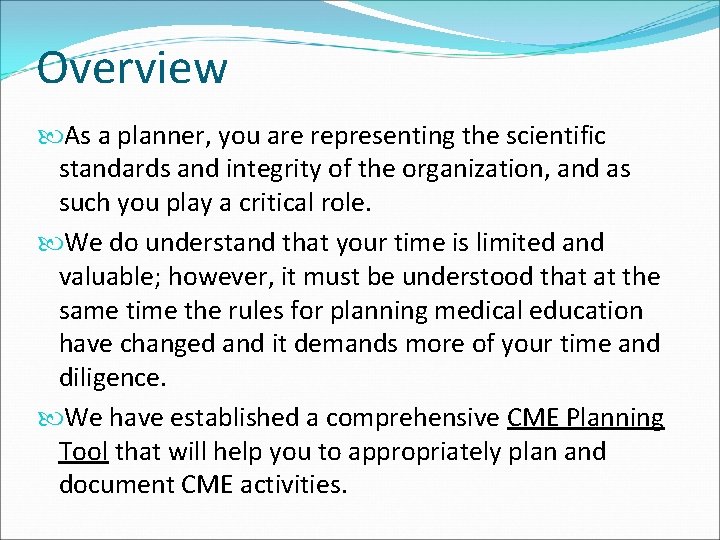 Overview

As a planner, you are representing the scientific standards and integrity of the organization, and as such you play a critical role.

We do understand that your time is limited and valuable; however, it must be understood that at the same time the rules for planning medical education have changed and it demands more of your time and diligence.

We have established a comprehensive CME Planning Tool that will help you to appropriately plan and document CME activities.